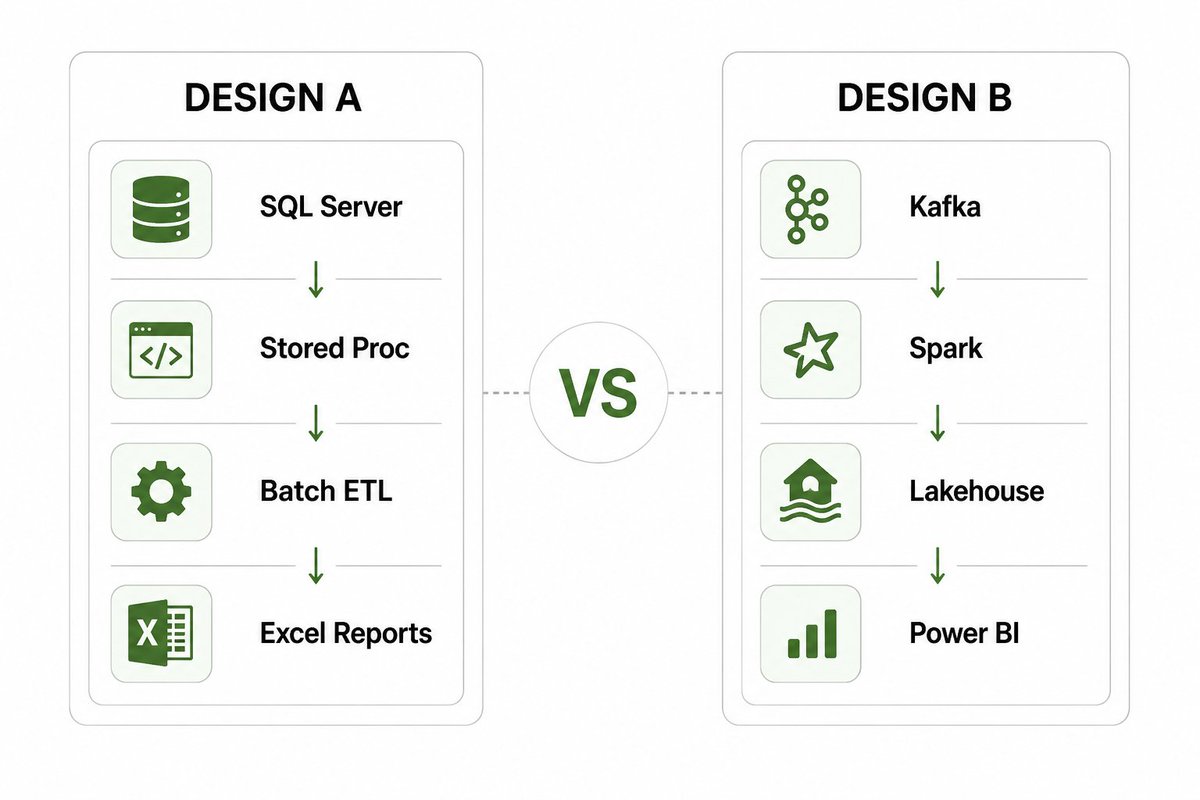 DESIGN A

SQL Server

Stored Proc

Batch ETL

Excel Reports

VS

DESIGN B

Kafka

Spark

Lakehouse

Power BI